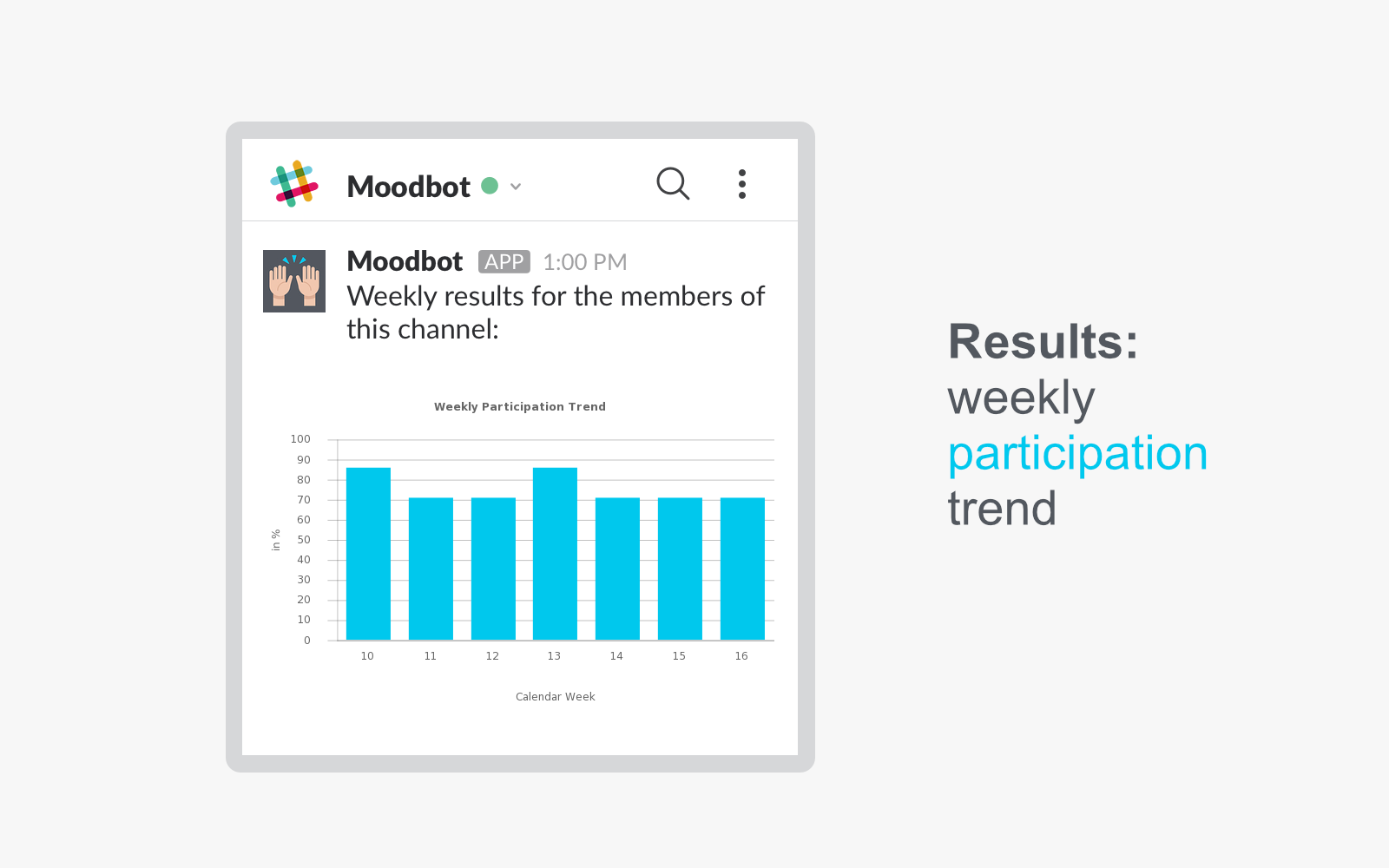 Moodbot

Moodbot APP 1:00 PM
Weekly results for the members of this channel:

Weekly Participation Trend

in %

100
90
80
70
60
50
40
30
20
10
0

10 11 12 13 14 15 16

Calendar Week

Results:
weekly
participation
trend